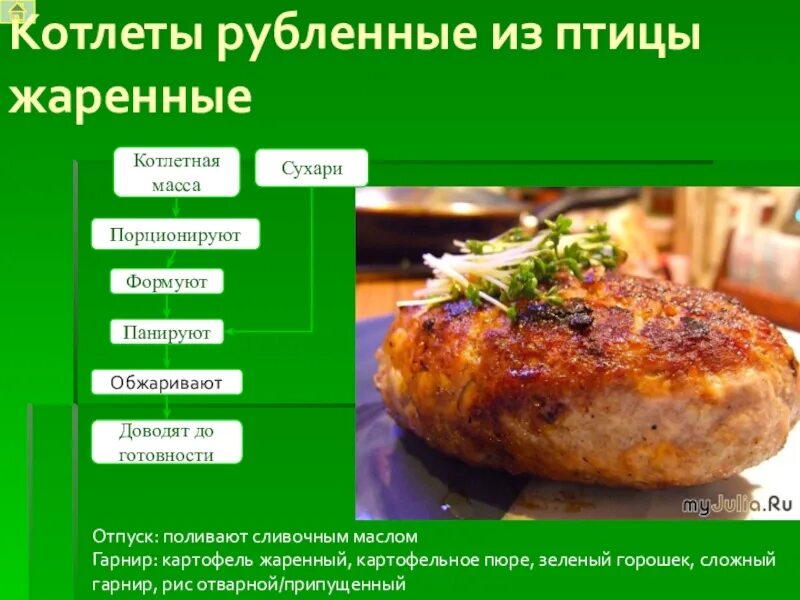 Котлеты рубленные из птицы жаренные

Котлетная масса

Сухари

Порционируют

Формуют

Панируют

Обжаривают

Доводят до готовности

myJulia.Ru

Отпуск: поливают сливочным маслом
Гарнир: картофель жаренный, картофельное пюре, зеленый горошек, сложный гарнир, рис отварной/припущенный